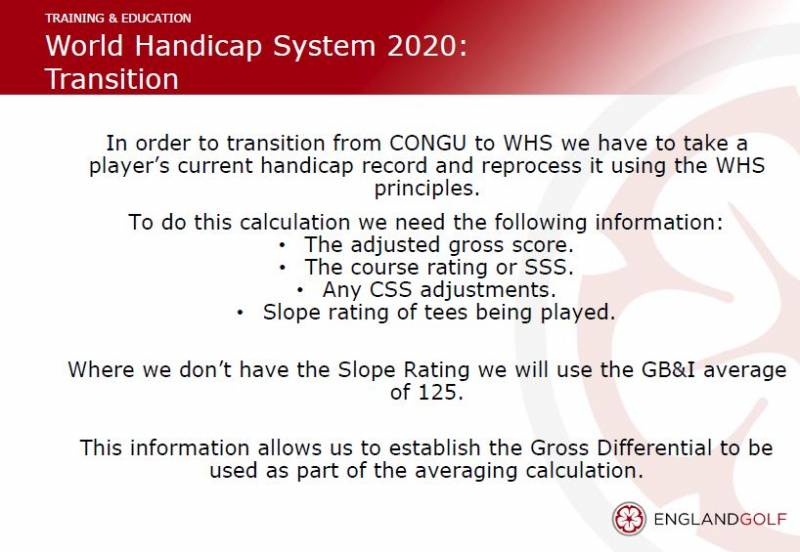 TRAINING & EDUCATION

World Handicap System 2020: Transition

In order to transition from CONGU to WHS we have to take a player's current handicap record and reprocess it using the WHS principles.

To do this calculation we need the following information:
• The adjusted gross score.
• The course rating or SSS.
• Any CSS adjustments.
• Slope rating of tees being played.

Where we don't have the Slope Rating we will use the GB&I average of 125.

This information allows us to establish the Gross Differential to be used as part of the averaging calculation.

ENGLANDGOLF